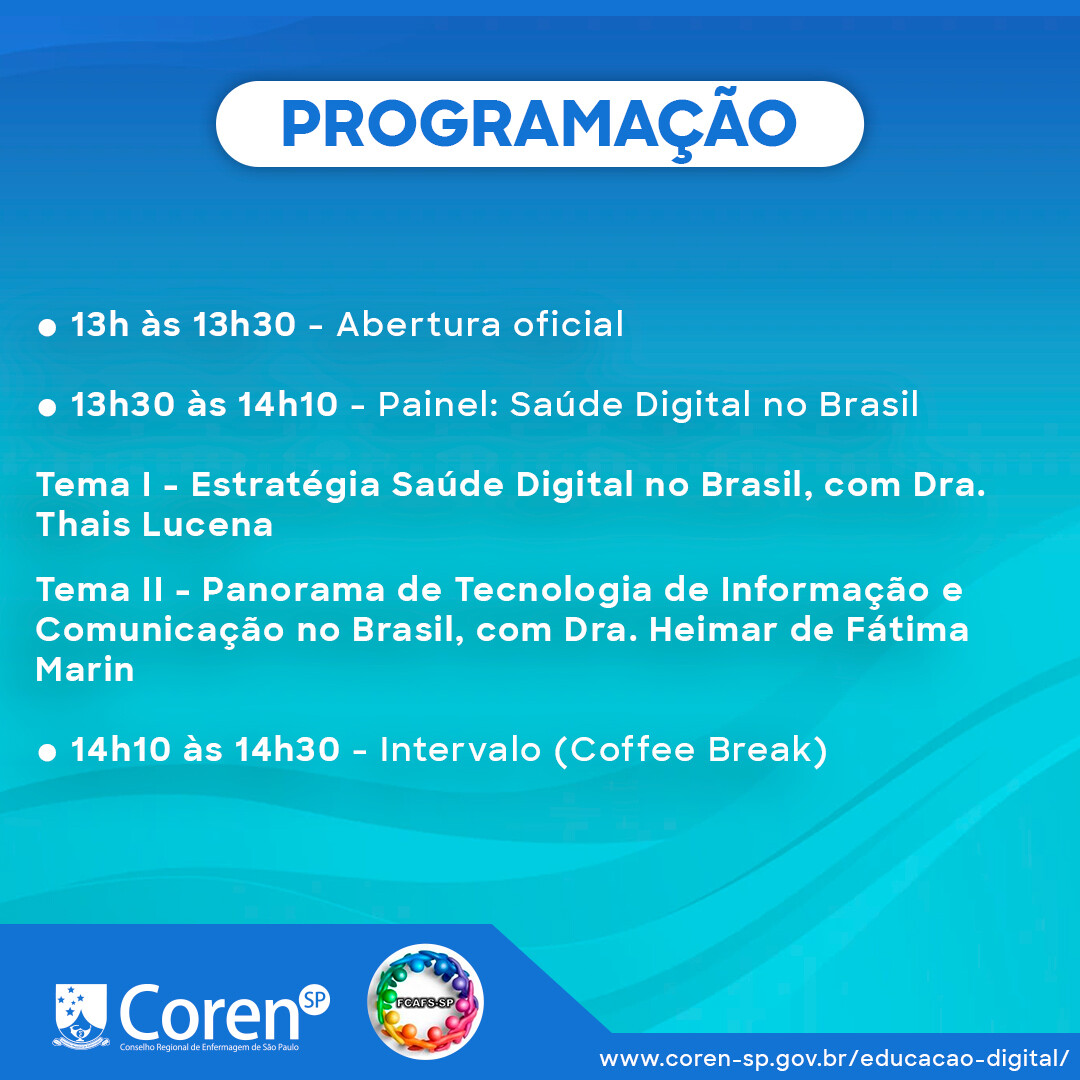 PROGRAMAÇÃO

● 13h às 13h30 - Abertura oficial

● 13h30 às 14h10 - Painel: Saúde Digital no Brasil

Tema I - Estratégia Saúde Digital no Brasil, com Dra. Thais Lucena

Tema II - Panorama de Tecnologia de Informação e Comunicação no Brasil, com Dra. Heimar de Fátima Marin

● 14h10 às 14h30 - Intervalo (Coffee Break)

Coren SP
Conselho Regional de Enfermagem de São Paulo

FCAFS-SP

www.coren-sp.gov.br/educacao-digital/